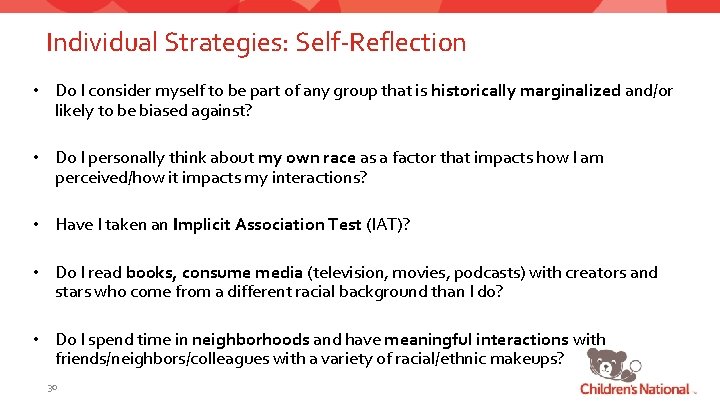 Individual Strategies: Self-Reflection

• Do I consider myself to be part of any group that is historically marginalized and/or likely to be biased against?

• Do I personally think about my own race as a factor that impacts how I am perceived/how it impacts my interactions?

• Have I taken an Implicit Association Test (IAT)?

• Do I read books, consume media (television, movies, podcasts) with creators and stars who come from a different racial background than I do?

• Do I spend time in neighborhoods and have meaningful interactions with friends/neighbors/colleagues with a variety of racial/ethnic makeups?

30

Children's National